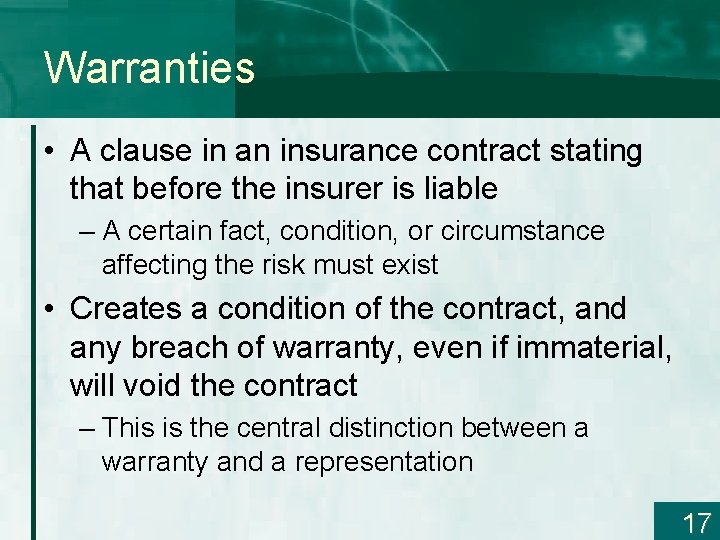 Warranties

• A clause in an insurance contract stating that before the insurer is liable

– A certain fact, condition, or circumstance affecting the risk must exist

• Creates a condition of the contract, and any breach of warranty, even if immaterial, will void the contract

– This is the central distinction between a warranty and a representation

17